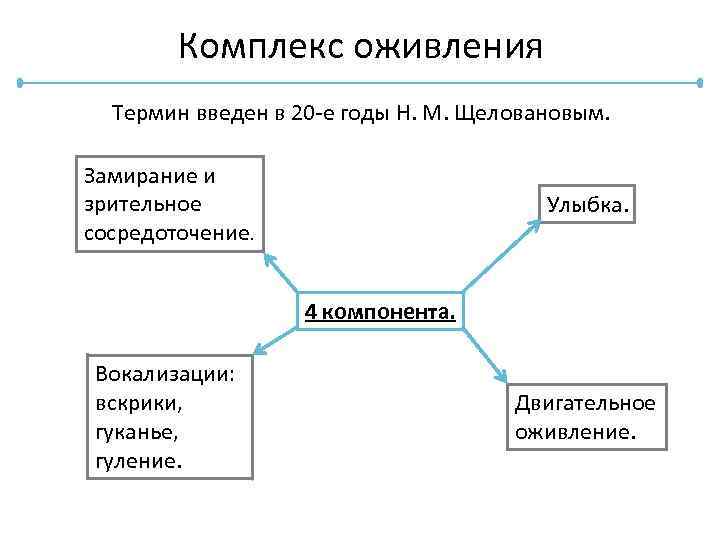 Комплекс оживления

Термин введен в 20-е годы Н. М. Щеловановым.

Замирание и зрительное сосредоточение.

Улыбка.

4 компонента.

Вокализации: вскрики, гуканье, гуление.

Двигательное оживление.